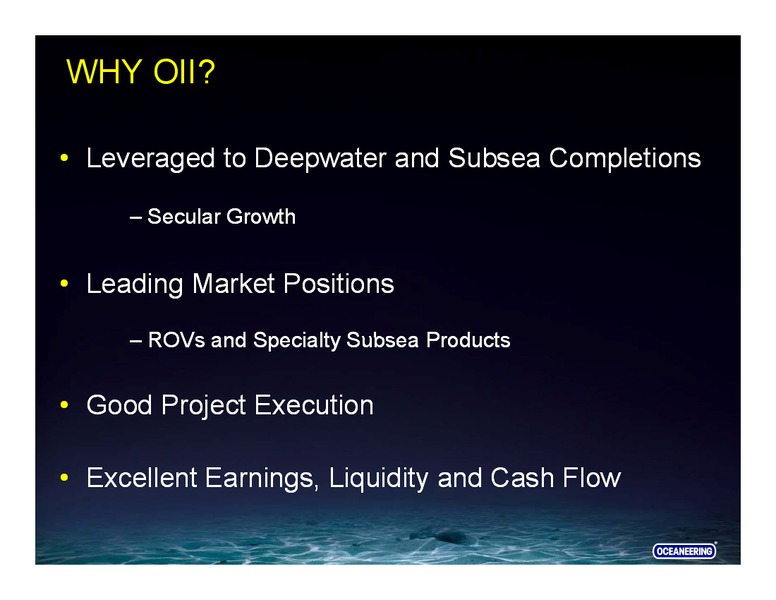 WHY OII?

• Leveraged to Deepwater and Subsea Completions

– Secular Growth

• Leading Market Positions

– ROVs and Specialty Subsea Products

• Good Project Execution

• Excellent Earnings, Liquidity and Cash Flow

OCEANEERING